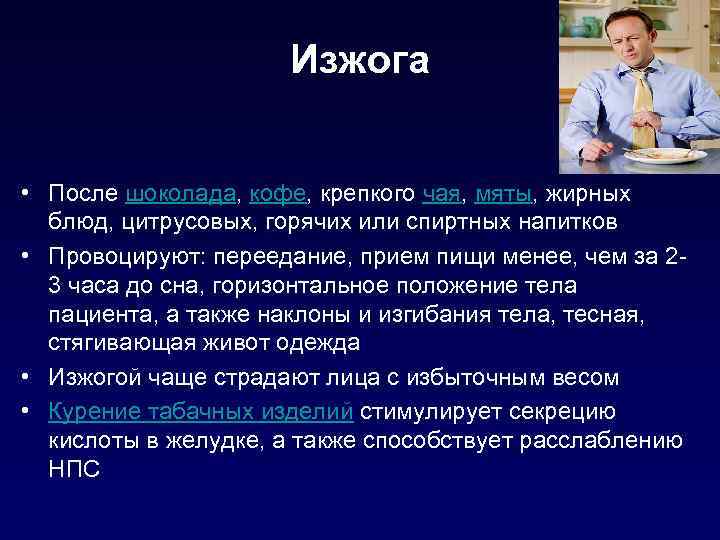 Изжога

• После шоколада, кофе, крепкого чая, мяты, жирных блюд, цитрусовых, горячих или спиртных напитков
• Провоцируют: переедание, прием пищи менее, чем за 2-3 часа до сна, горизонтальное положение тела пациента, а также наклоны и изгибания тела, тесная, стягивающая живот одежда
• Изжогой чаще страдают лица с избыточным весом
• Курение табачных изделий стимулирует секрецию кислоты в желудке, а также способствует расслаблению НПС